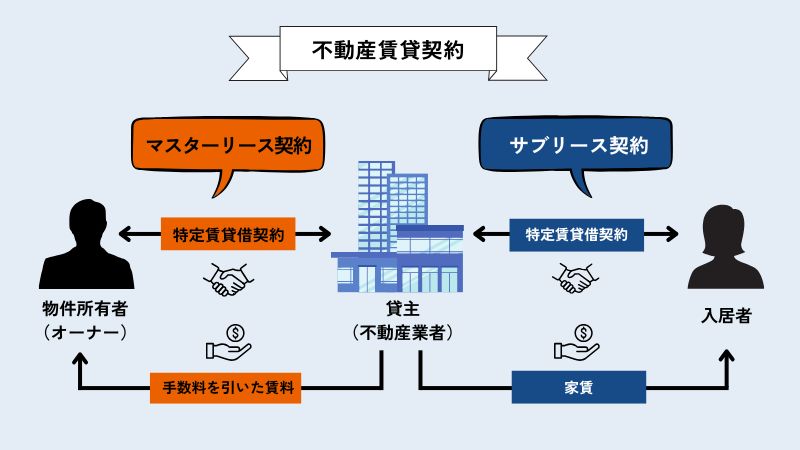 不動産賃貸契約

マスターリース契約

サブリース契約

特定賃貸借契約

特定賃貸借契約

物件所有者
（オーナー）

貸主
（不動産業者）

入居者

手数料を引いた賃料

家賃